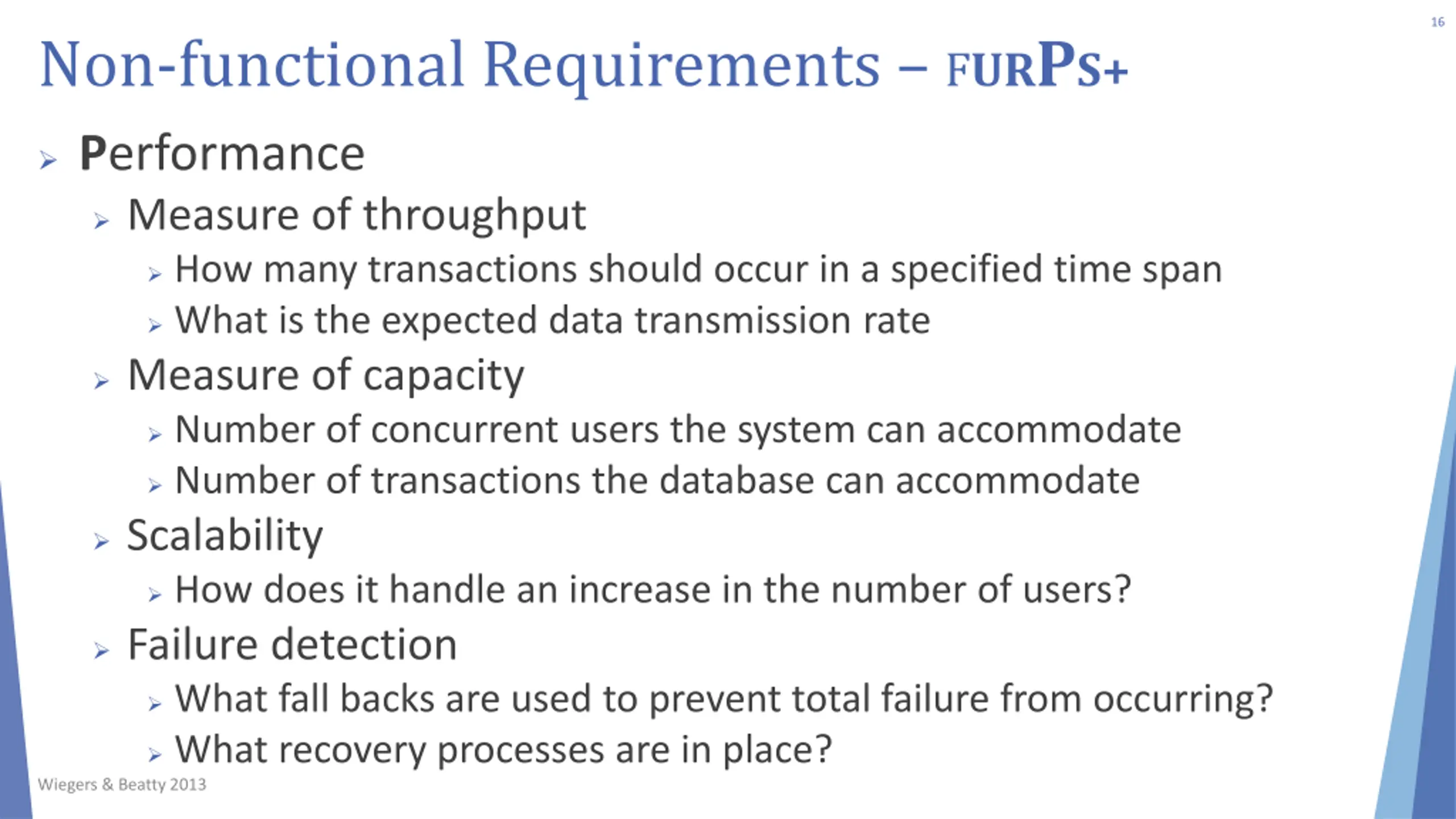 16

Non-functional Requirements – FURPS+

Performance

Measure of throughput

How many transactions should occur in a specified time span

What is the expected data transmission rate

Measure of capacity

Number of concurrent users the system can accommodate

Number of transactions the database can accommodate

Scalability

How does it handle an increase in the number of users?

Failure detection

What fall backs are used to prevent total failure from occurring?

What recovery processes are in place?

Wiegers & Beatty 2013